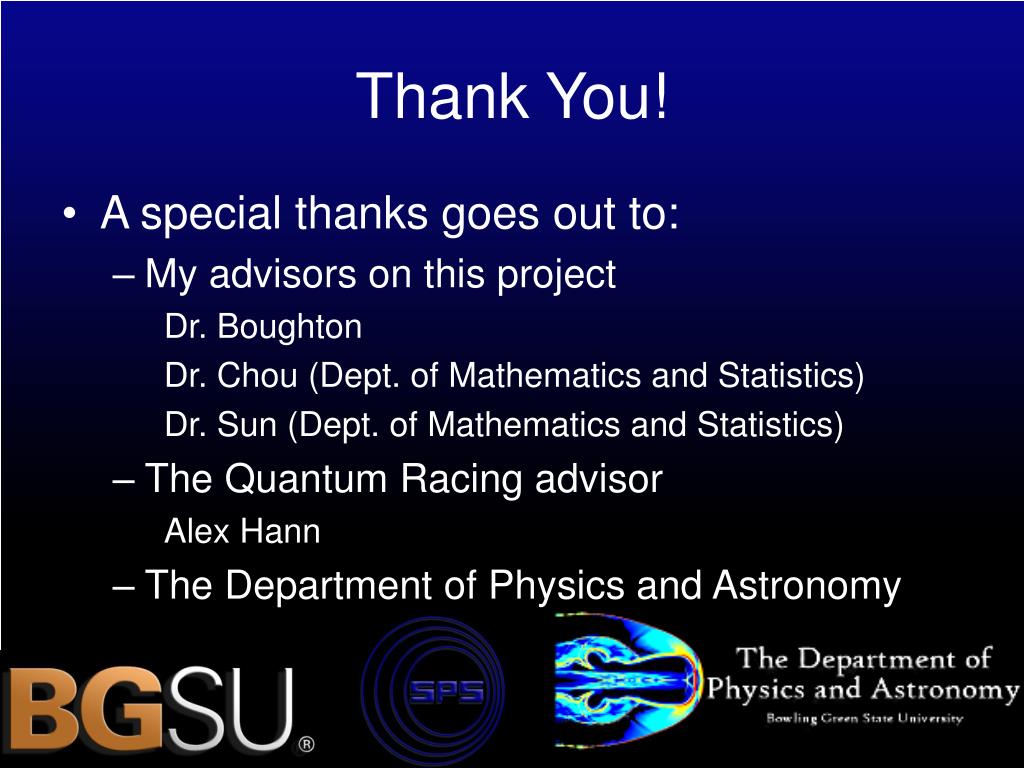 Thank You!

• A special thanks goes out to:
– My advisors on this project
Dr. Boughton
Dr. Chou (Dept. of Mathematics and Statistics)
Dr. Sun (Dept. of Mathematics and Statistics)
– The Quantum Racing advisor
Alex Hann
– The Department of Physics and Astronomy

BGSU®

SPS

The Department of Physics and Astronomy
Bowling Green State University